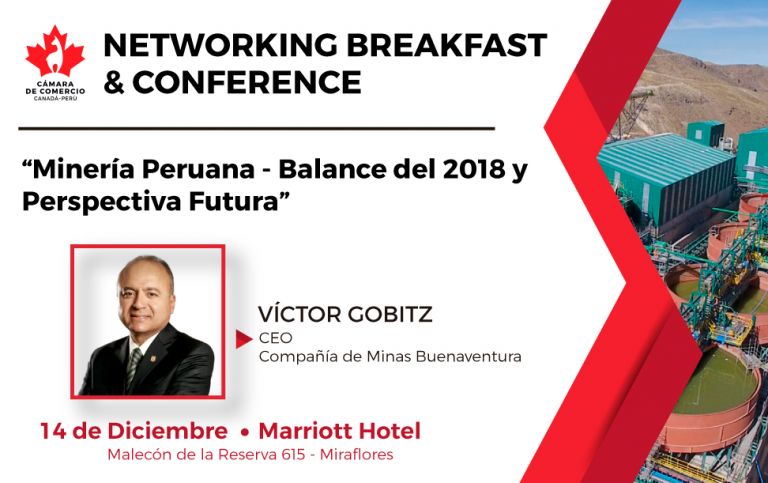 CÁMARA DE COMERCIO CANADÁ-PERÚ

NETWORKING BREAKFAST & CONFERENCE

“Minería Peruana - Balance del 2018 y Perspectiva Futura”

VÍCTOR GOBITZ
CEO
Compañía de Minas Buenaventura

14 de Diciembre • Marriott Hotel
Malecón de la Reserva 615 - Miraflores